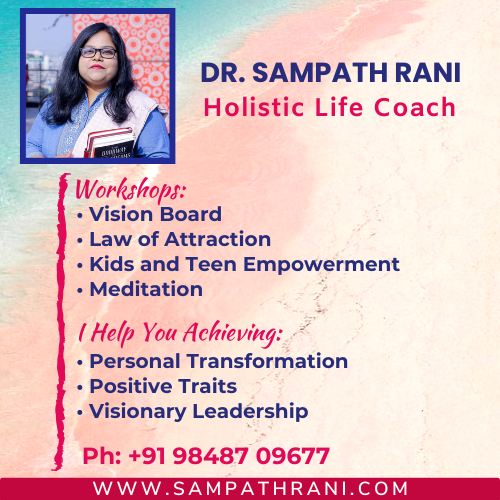 DR. SAMPATH RANI
Holistic Life Coach

Workshops:
• Vision Board
• Law of Attraction
• Kids and Teen Empowerment
• Meditation

I Help You Achieving:
• Personal Transformation
• Positive Traits
• Visionary Leadership

Ph: +91 98487 09677

WWW.SAMPATHRANI.COM